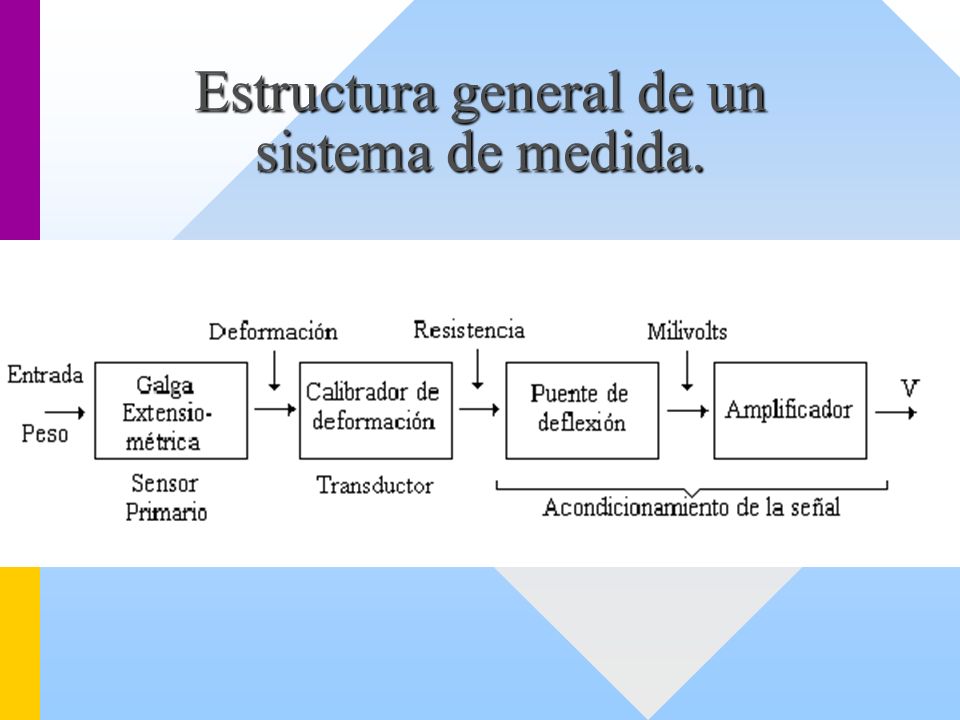 Estructura general de un sistema de medida.

Entrada

Peso

Galga Extensiométrica

Sensor Primario

Deformación

Calibrador de deformación

Transductor

Resistencia

Puente de deflexión

Milivolts

Amplificador

V

Acondicionamiento de la señal